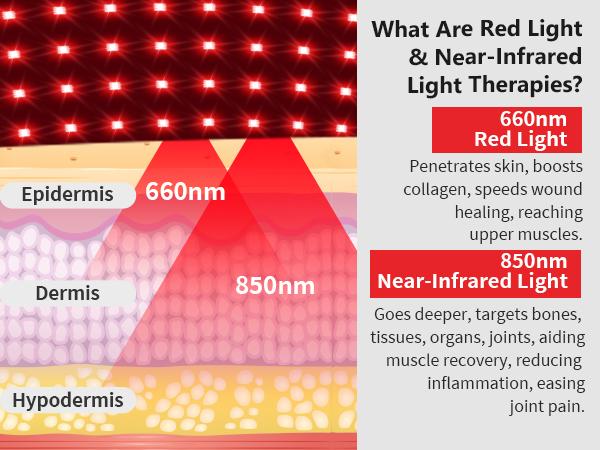 Epidermis

660nm

Dermis

850nm

Hypodermis

What Are Red Light & Near-Infrared Light Therapies?

660nm Red Light

Penetrates skin, boosts collagen, speeds wound healing, reaching upper muscles.

850nm Near-Infrared Light

Goes deeper, targets bones, tissues, organs, joints, aiding muscle recovery, reducing inflammation, easing joint pain.